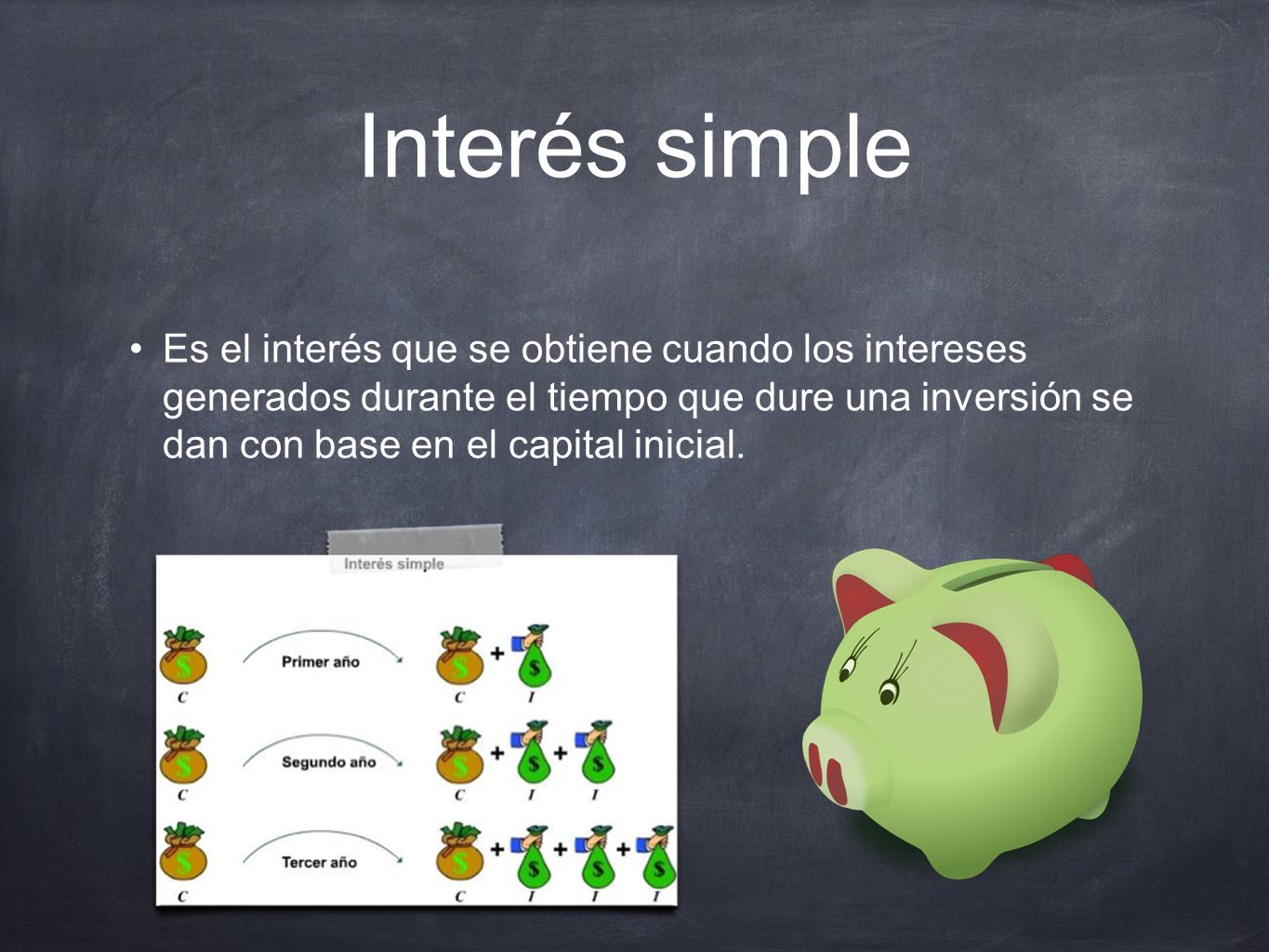 Interés simple

• Es el interés que se obtiene cuando los intereses generados durante el tiempo que dure una inversión se dan con base en el capital inicial.

Interés simple

$ C Primer año $ C + $ I

$ C Segundo año $ C + $ I + $ I

$ C Tercer año $ C + $ I + $ I + $ I